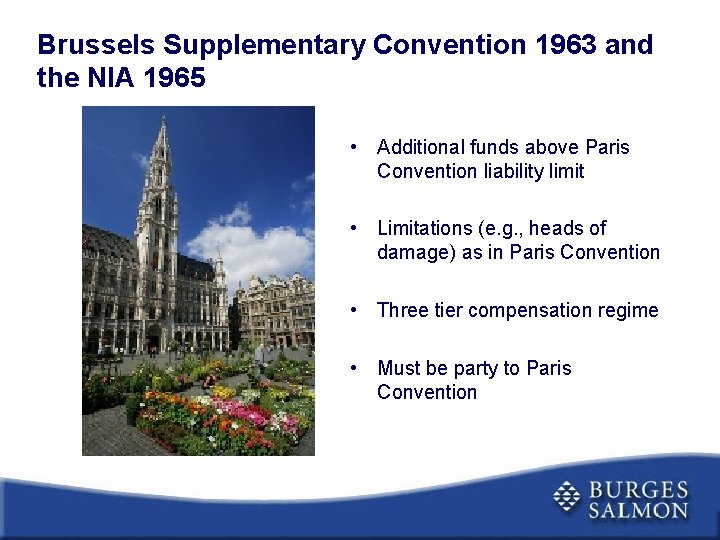 Brussels Supplementary Convention 1963 and the NIA 1965

• Additional funds above Paris Convention liability limit

• Limitations (e.g., heads of damage) as in Paris Convention

• Three tier compensation regime

• Must be party to Paris Convention

BURGES SALMON